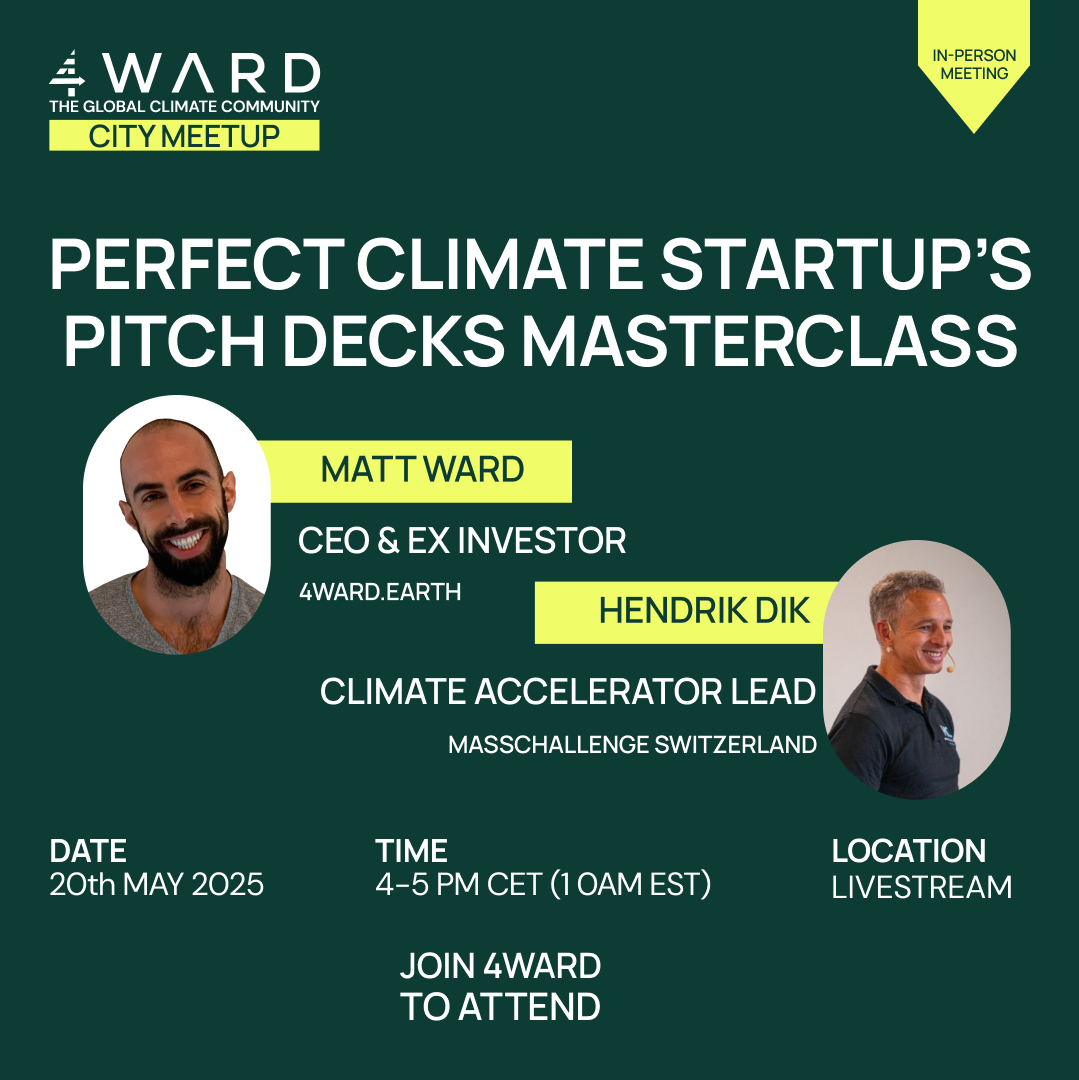 4WARD
THE GLOBAL CLIMATE COMMUNITY
CITY MEETUP

IN-PERSON MEETING

PERFECT CLIMATE STARTUP'S PITCH DECKS MASTERCLASS

MATT WARD
CEO & EX INVESTOR
4WARD.EARTH

HENDRIK DIK
CLIMATE ACCELERATOR LEAD
MASSCHALLENGE SWITZERLAND

DATE
20th MAY 2025

TIME
4-5 PM CET (10AM EST)

LOCATION
LIVESTREAM

JOIN 4WARD TO ATTEND